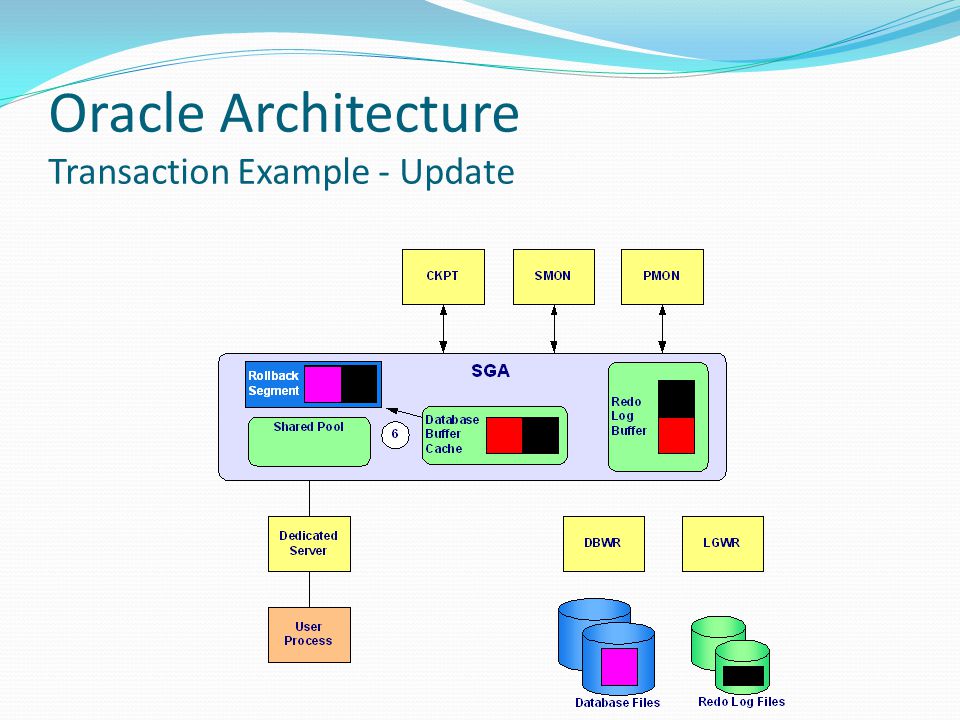 Oracle Architecture
Transaction Example - Update

CKPT

SMON

PMON

SGA

Rollback Segment

Shared Pool

6

Database Buffer Cache

Redo Log Buffer

Dedicated Server

User Process

DBWR

LGWR

Database Files

Redo Log Files